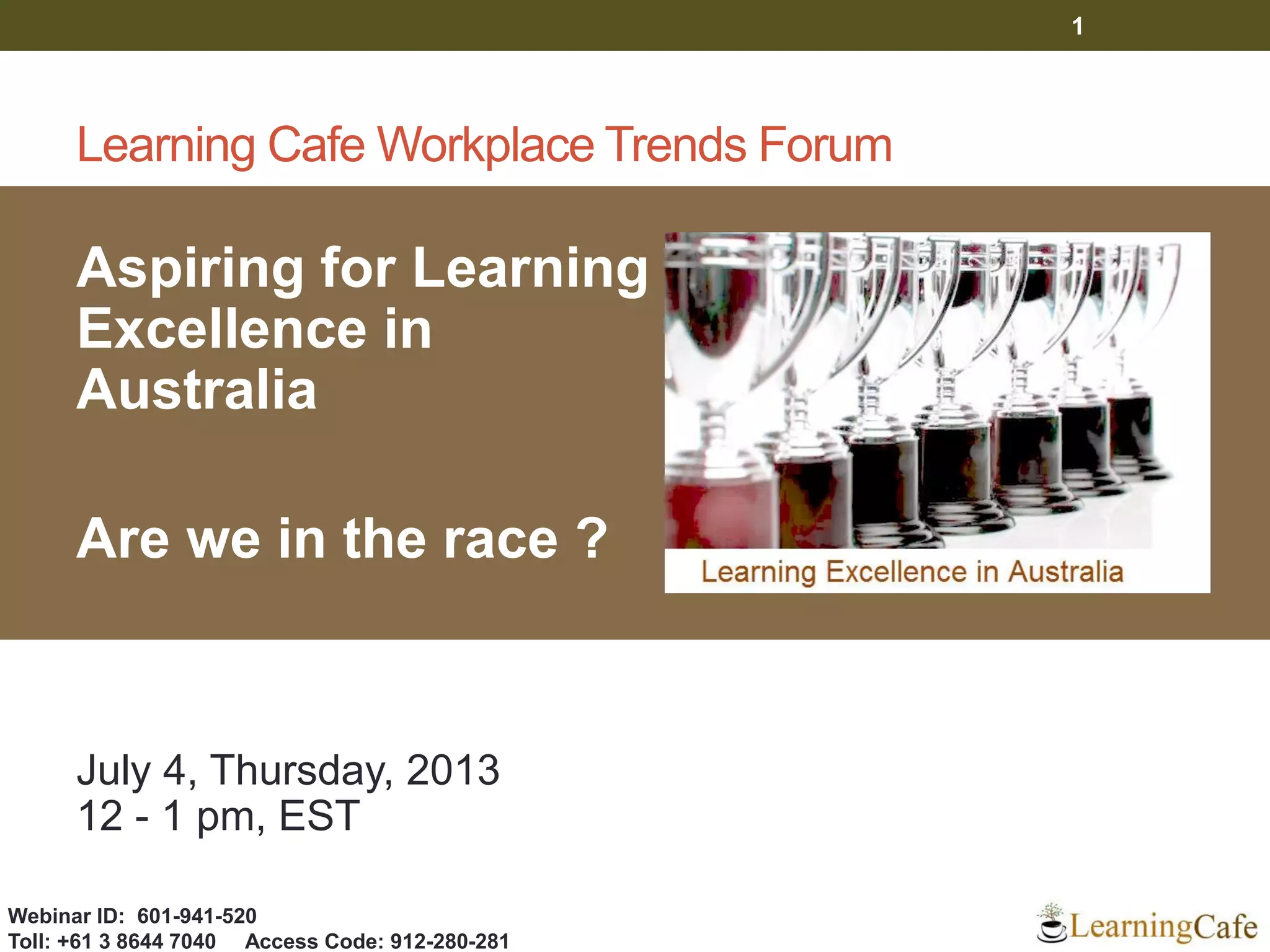 1

Learning Cafe Workplace Trends Forum

Aspiring for Learning Excellence in Australia

Are we in the race ?

Learning Excellence in Australia

July 4, Thursday, 2013
12 - 1 pm, EST

Webinar ID: 601-941-520
Toll: +61 3 8644 7040 Access Code: 912-280-281

LearningCafe